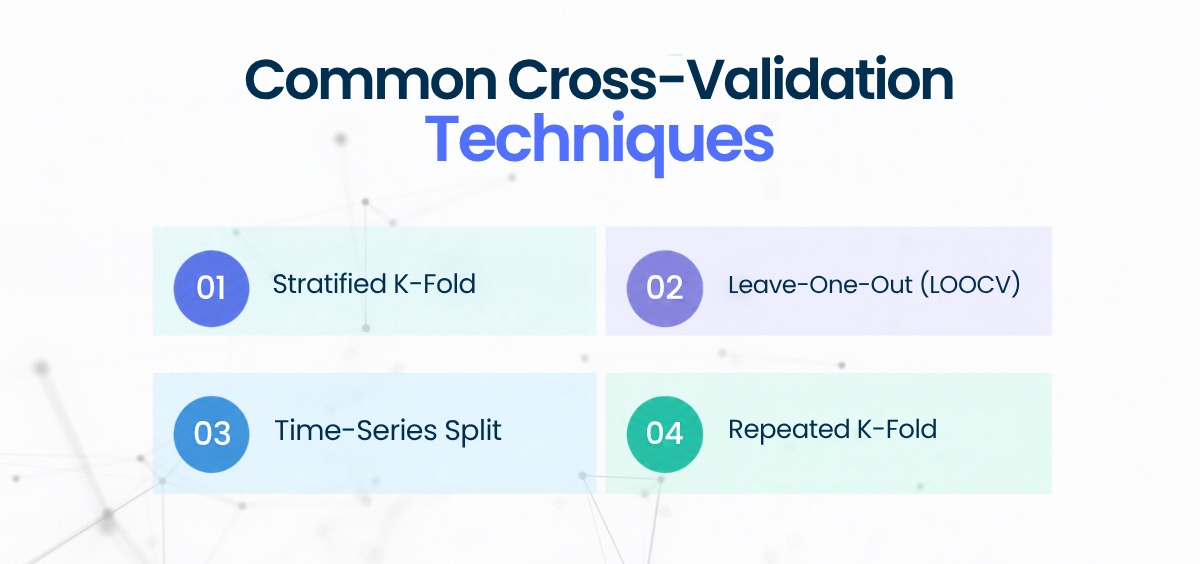 Common Cross-Validation Techniques

01 Stratified K-Fold

02 Leave-One-Out (LOOCV)

03 Time-Series Split

04 Repeated K-Fold